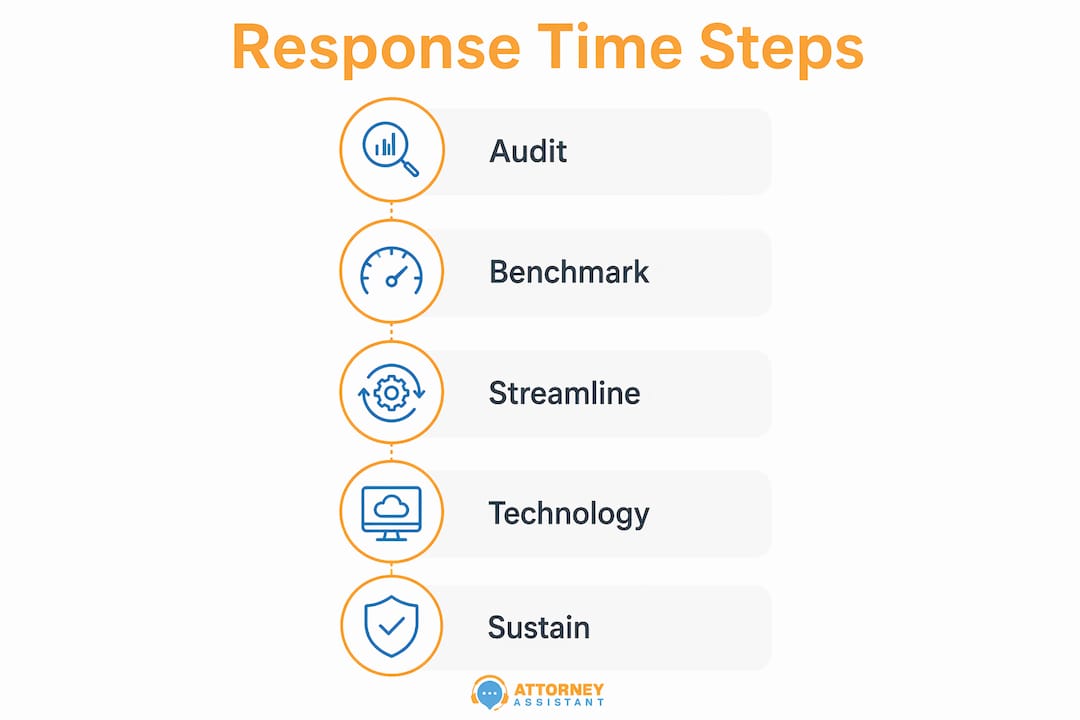 Response Time Steps

Audit

Benchmark

Streamline

Technology

Sustain

ATTORNEY ASSISTANT